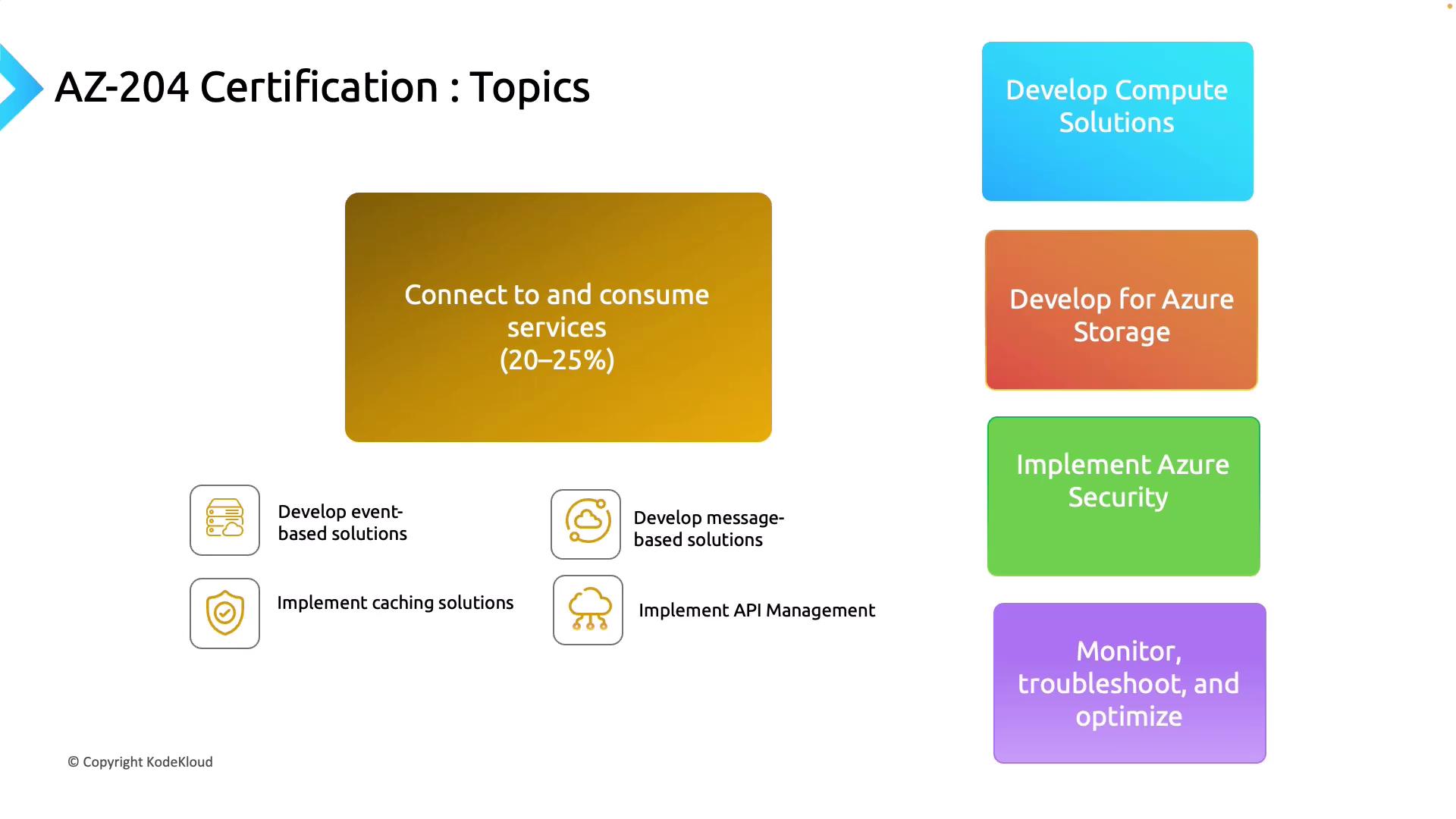 AZ-204 Certification : Topics

Connect to and consume services (20–25%)

Develop event-based solutions

Develop message-based solutions

Implement caching solutions

Implement API Management

Develop Compute Solutions

Develop for Azure Storage

Implement Azure Security

Monitor, troubleshoot, and optimize

© Copyright KodeKloud